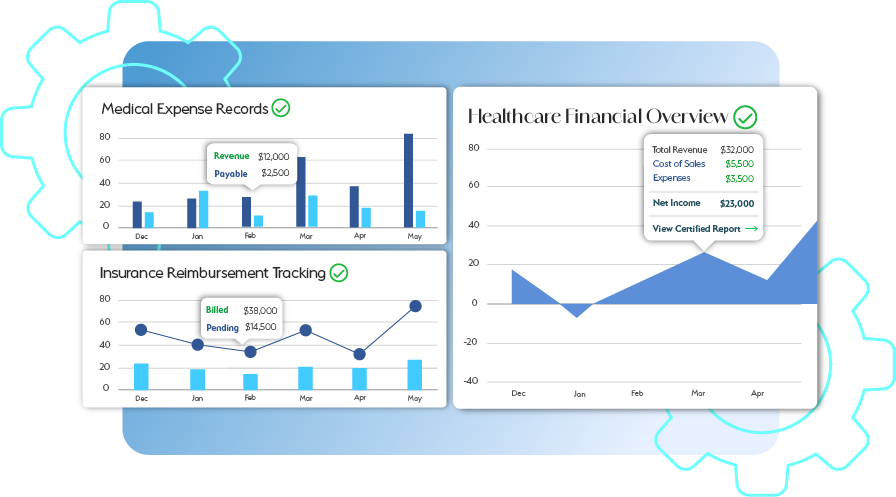 Medical Expense Records

80
60
40
20
0

Revenue $12,000
Payable $2,500

Dec Jan Feb Mar Apr May

Insurance Reimbursement Tracking

80
60
40
20
0

Billed $38,000
Pending $14,500

Dec Jan Feb Mar Apr May

Healthcare Financial Overview

80
60
40
20
0
-20
-40

Total Revenue $32,000
Cost of Sales $5,500
Expenses $3,500
Net Income $23,000
View Certified Report →

Dec Jan Feb Mar Apr